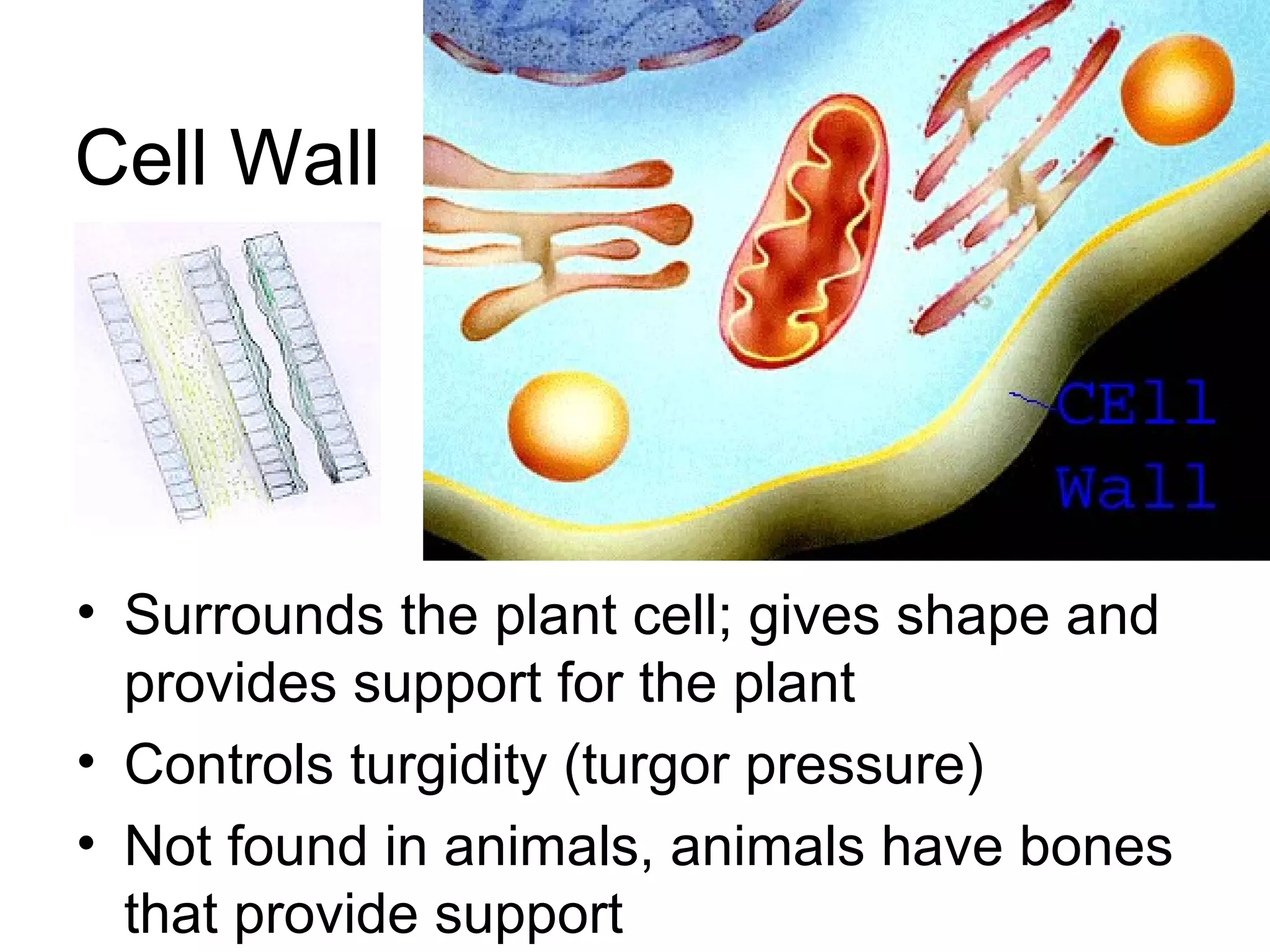 Cell Wall

CEll Wall

• Surrounds the plant cell; gives shape and provides support for the plant
• Controls turgidity (turgor pressure)
• Not found in animals, animals have bones that provide support